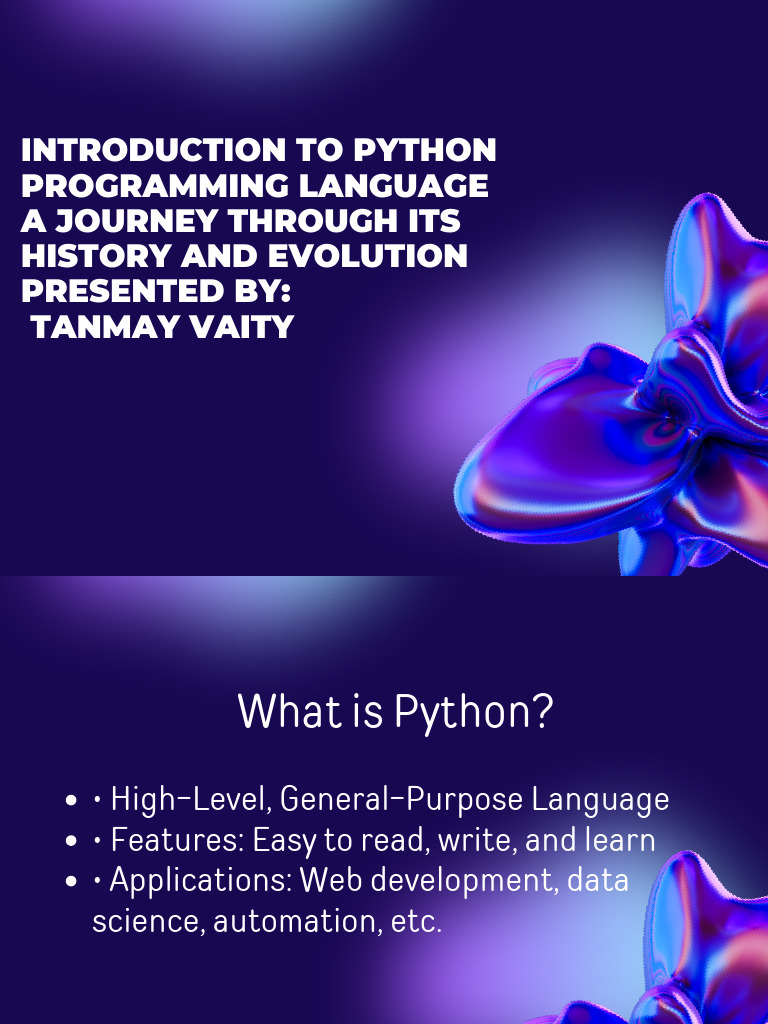 INTRODUCTION TO PYTHON PROGRAMMING LANGUAGE
A JOURNEY THROUGH ITS HISTORY AND EVOLUTION
PRESENTED BY:
TANMAY VAITY

What is Python?

- • High-Level, General-Purpose Language
- • Features: Easy to read, write, and learn
- • Applications: Web development, data science, automation, etc.